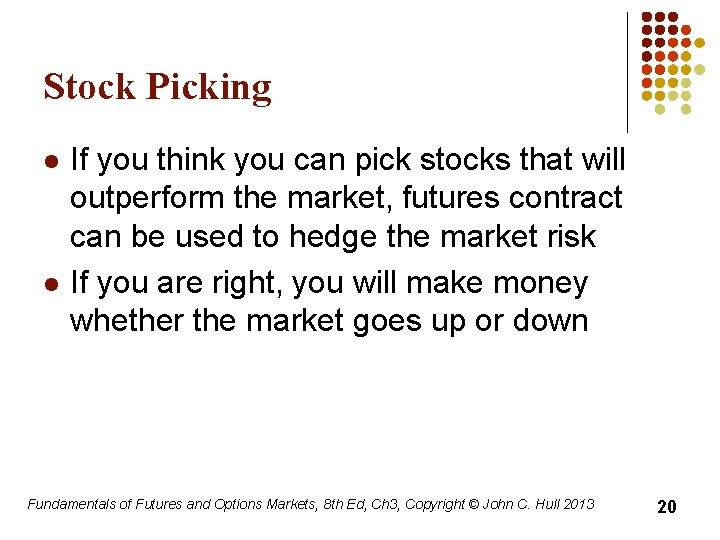 Stock Picking

- If you think you can pick stocks that will outperform the market, futures contract can be used to hedge the market risk
- If you are right, you will make money whether the market goes up or down

Fundamentals of Futures and Options Markets, 8th Ed, Ch3, Copyright © John C. Hull 2013

20